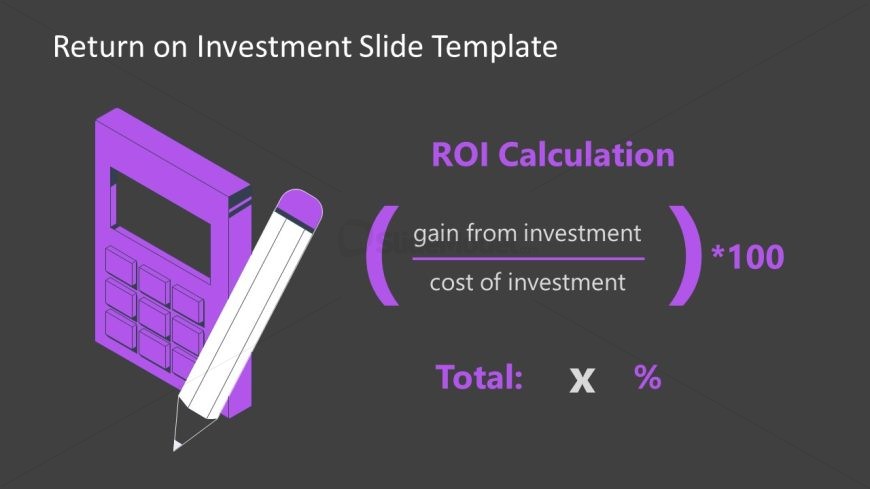 Return on Investment Slide Template

ROI Calculation

$\left(\frac{\text{gain from investment}}{\text{cost of investment}}\right)*100$

Total: x %